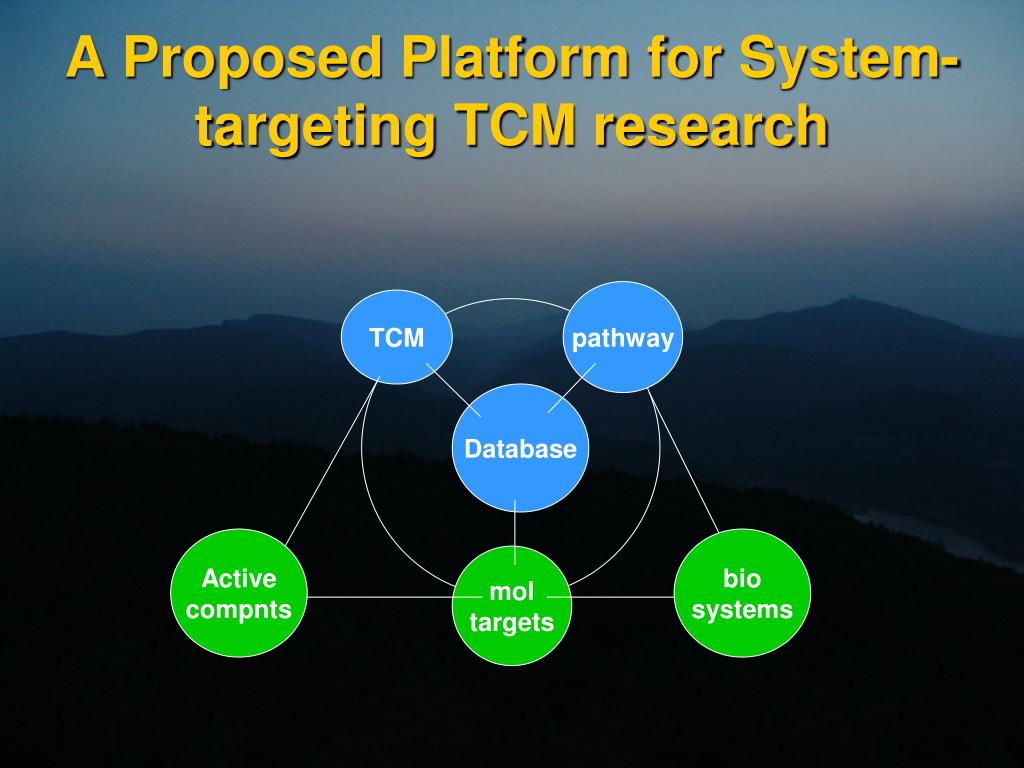 A Proposed Platform for System-targeting TCM research

TCM

pathway

Database

Active compnts

mol targets

bio systems